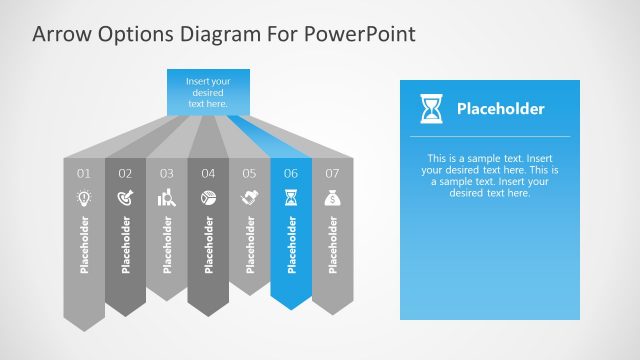 Arrow Options Diagram For PowerPoint

Insert your desired text here.

01
Placeholder

02
Placeholder

03
Placeholder

04
Placeholder

05
Placeholder

06
Placeholder

07
Placeholder

Placeholder

This is a sample text. Insert your desired text here. This is a sample text. Insert your desired text here.